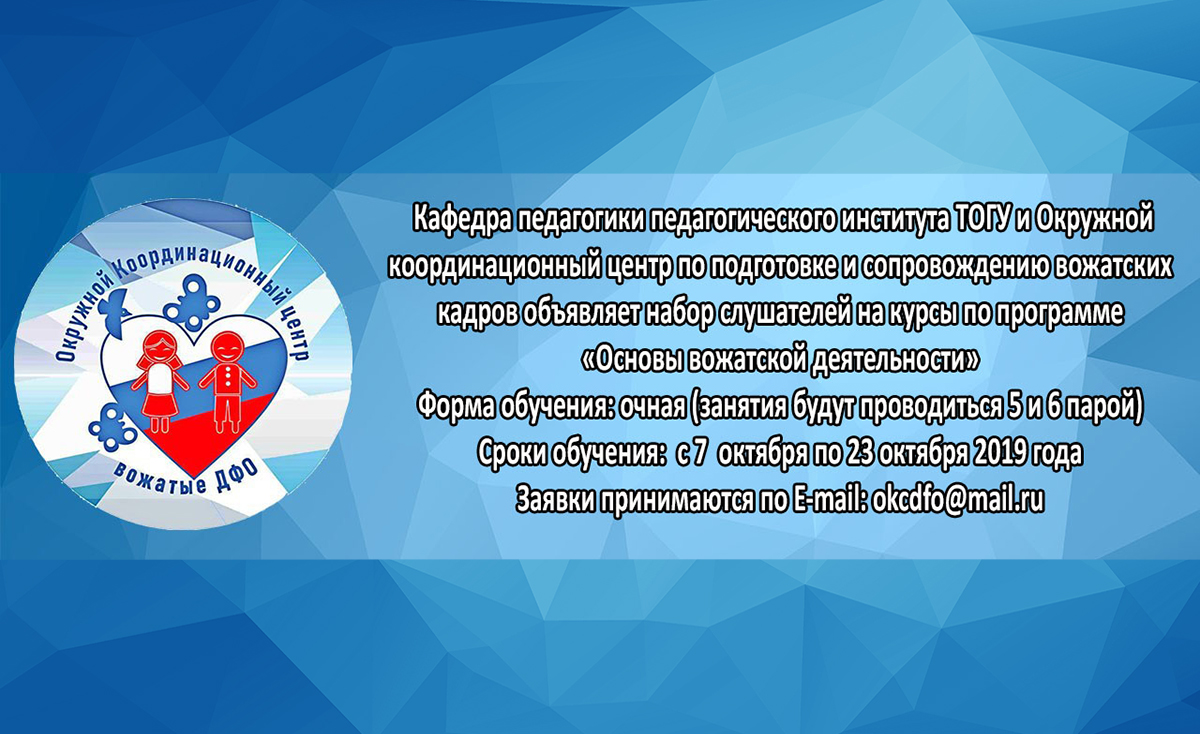 Окружной Координационный центр
вожатые ДФО

Кафедра педагогики педагогического института ТОГУ и Окружной координационный центр по подготовке и сопровождению вожатских кадров объявляет набор слушателей на курсы по программе «Основы вожатской деятельности»
Форма обучения: очная (занятия будут проводиться 5 и 6 парой)
Сроки обучения: с 7 октября по 23 октября 2019 года
Заявки принимаются по E-mail: okcdfo@mail.ru